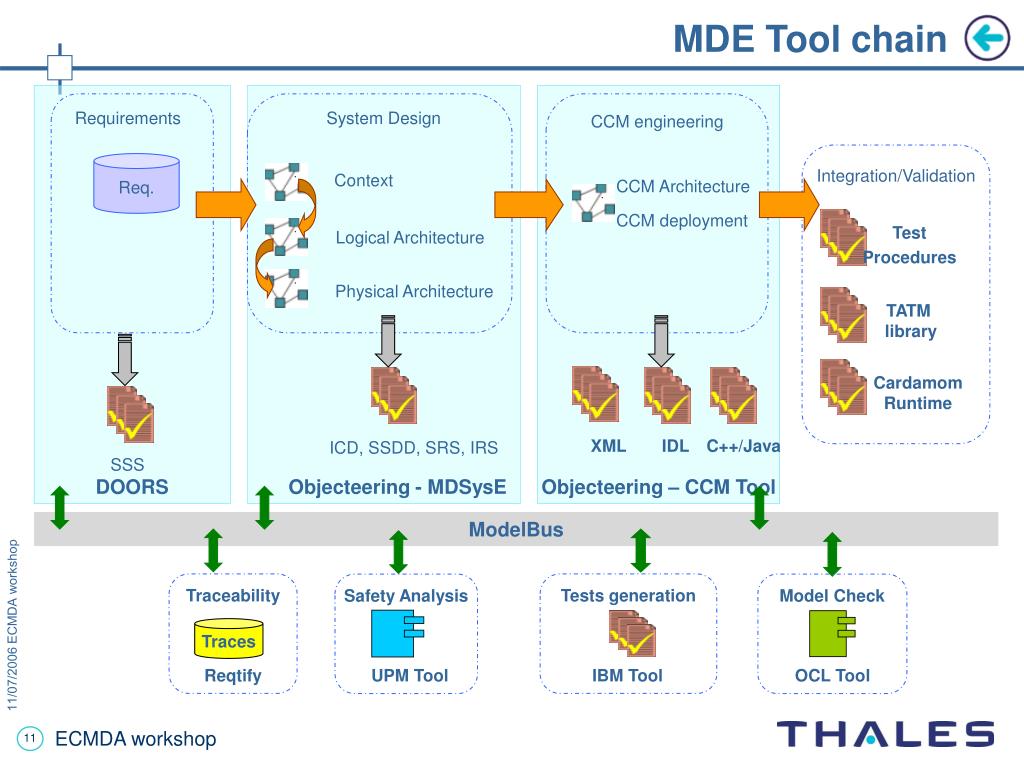 MDE Tool chain

Requirements

Req.

SSS
DOORS

System Design

Context

Logical Architecture

Physical Architecture

ICD, SSDD, SRS, IRS

Objecteering - MDSysE

CCM engineering

CCM Architecture

CCM deployment

XML IDL C++/Java

Objecteering – CCM Tool

Integration/Validation

Test Procedures

TATM library

Cardamom Runtime

ModelBus

Traceability

Traces

Reqtify

Safety Analysis

UPM Tool

Tests generation

IBM Tool

Model Check

OCL Tool

11/07/2006 ECMDA workshop

11 ECMDA workshop

THALES